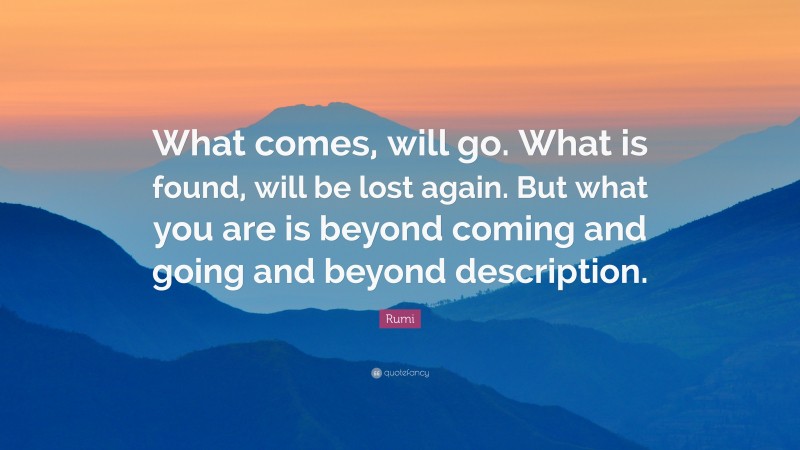 What comes, will go. What is found, will be lost again. But what you are is beyond coming and going and beyond description.

Rumi

quotefancy